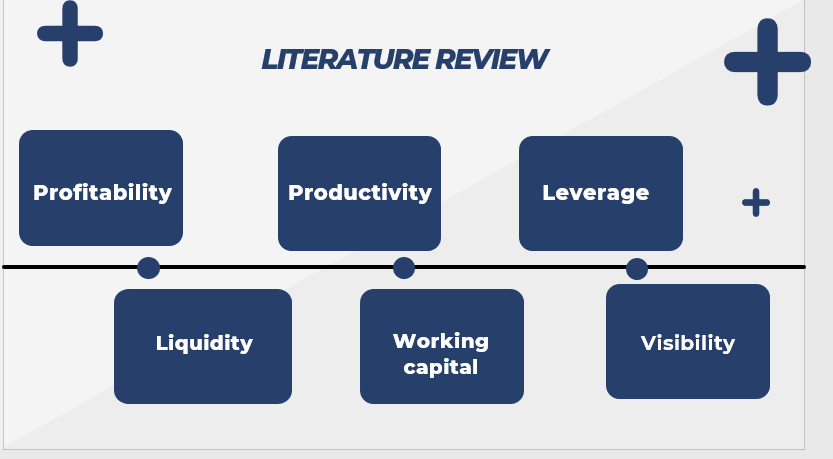 LITERATURE REVIEW

Profitability

Productivity

Leverage

Liquidity

Working capital

Visibility